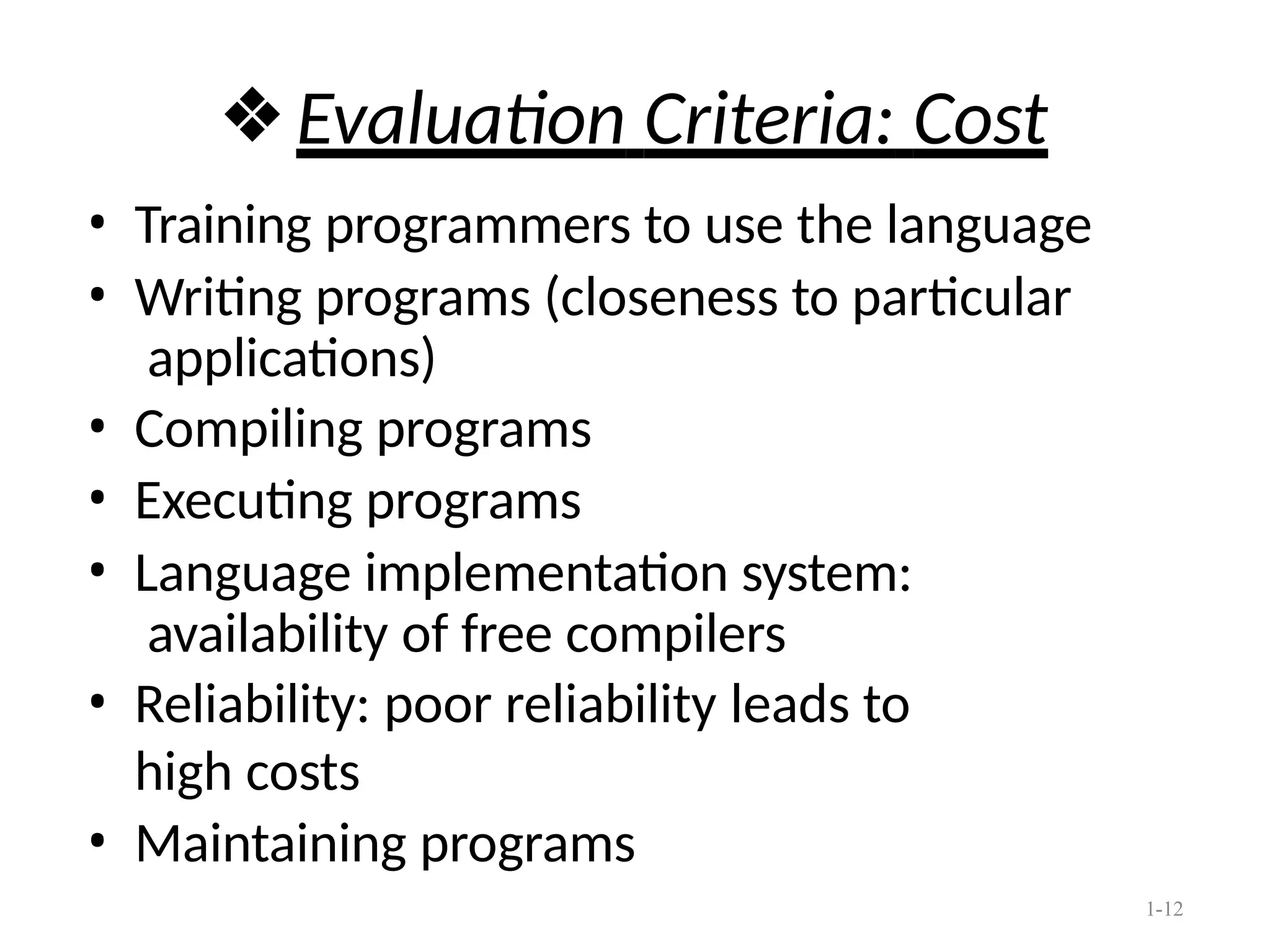 ❖ Evaluation Criteria: Cost

• Training programmers to use the language
• Writing programs (closeness to particular applications)
• Compiling programs
• Executing programs
• Language implementation system: availability of free compilers
• Reliability: poor reliability leads to high costs
• Maintaining programs

1-12